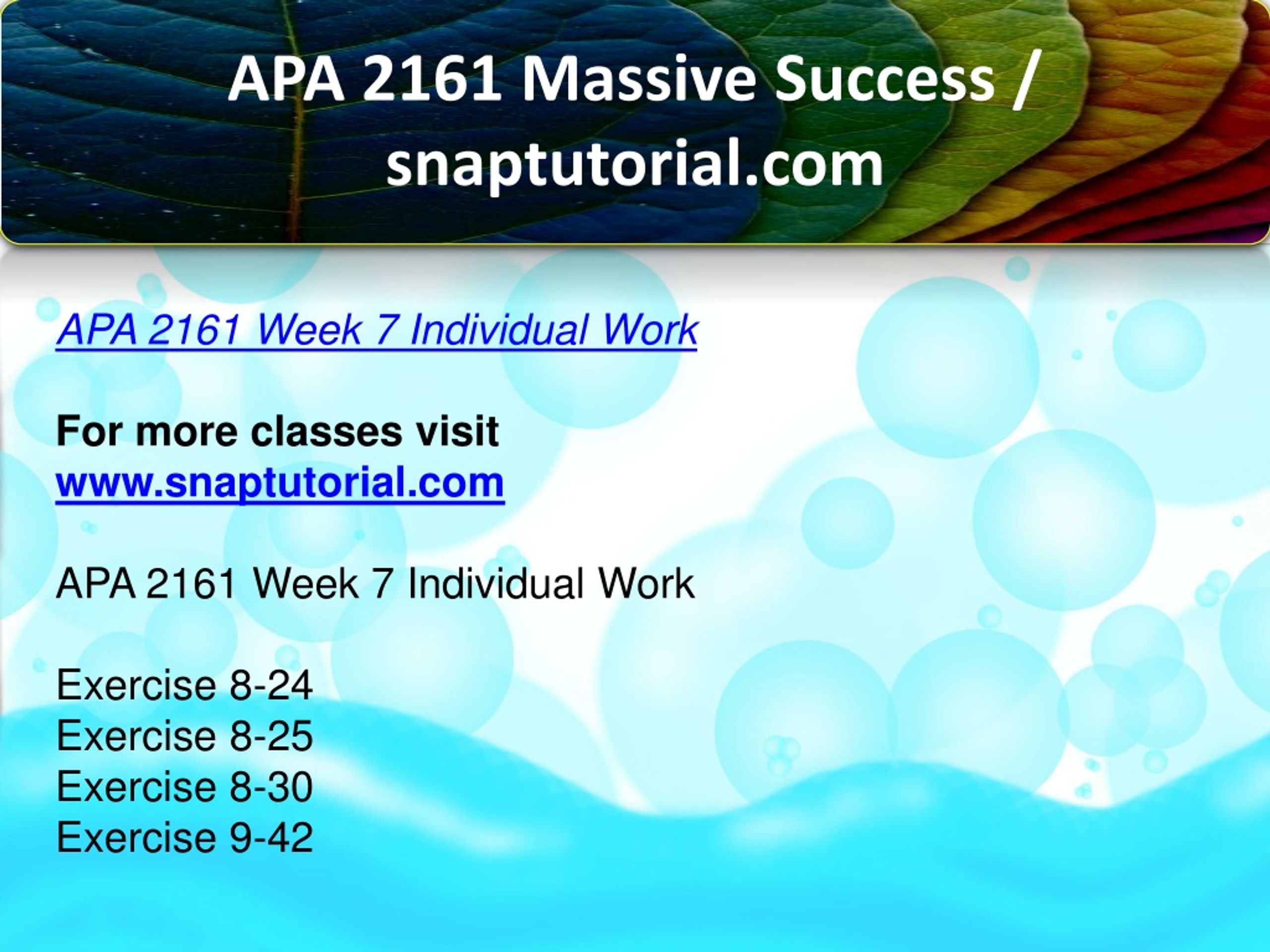 APA 2161 Massive Success / snaptutorial.com

APA 2161 Week 7 Individual Work

For more classes visit
www.snaptutorial.com

APA 2161 Week 7 Individual Work

Exercise 8-24
Exercise 8-25
Exercise 8-30
Exercise 9-42